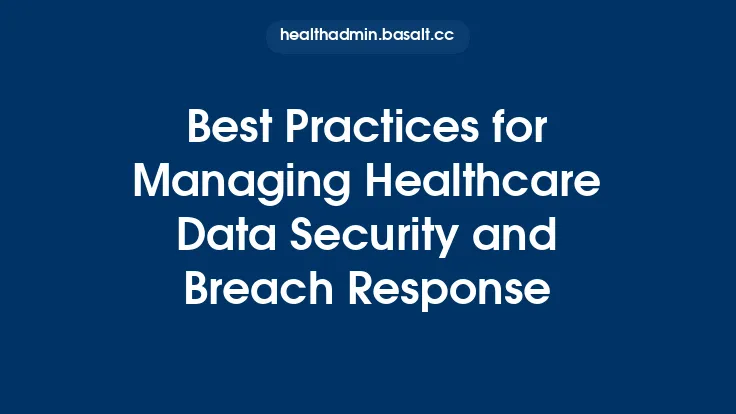 healthadmin.basalt.cc

Best Practices for Managing Healthcare Data Security and Breach Response